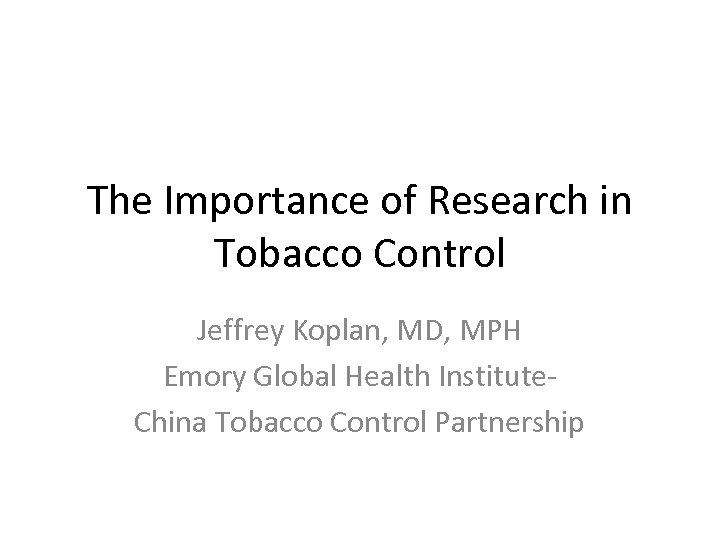 The Importance of Research in Tobacco Control

Jeffrey Koplan, MD, MPH
Emory Global Health Institute-
China Tobacco Control Partnership